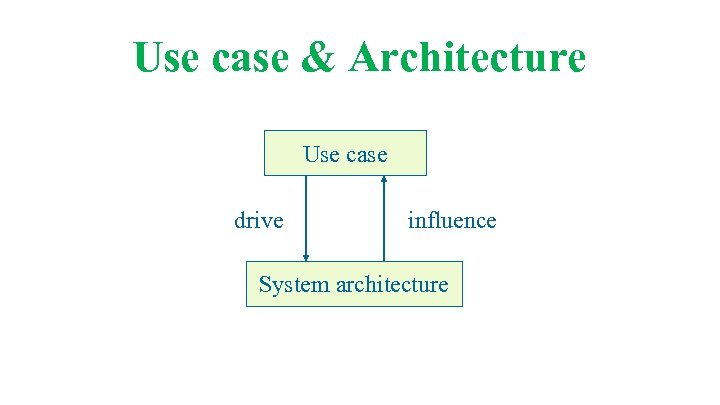 Use case & Architecture

Use case

drive

influence

System architecture